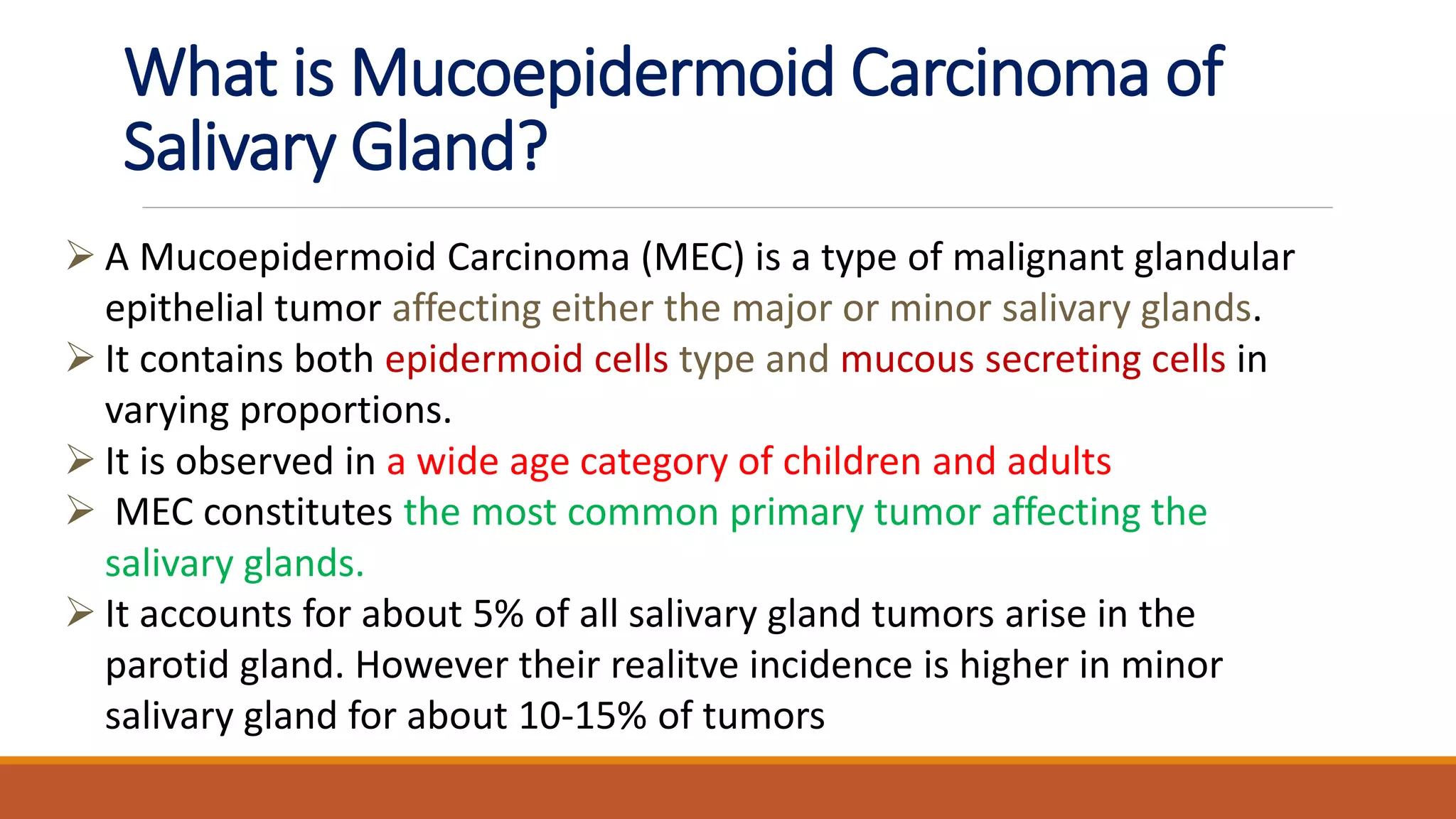 What is Mucoepidermoid Carcinoma of Salivary Gland?

➢ A Mucoepidermoid Carcinoma (MEC) is a type of malignant glandular epithelial tumor affecting either the major or minor salivary glands.

➢ It contains both epidermoid cells type and mucous secreting cells in varying proportions.

➢ It is observed in a wide age category of children and adults

➢ MEC constitutes the most common primary tumor affecting the salivary glands.

➢ It accounts for about 5% of all salivary gland tumors arise in the parotid gland. However their realitve incidence is higher in minor salivary gland for about 10-15% of tumors